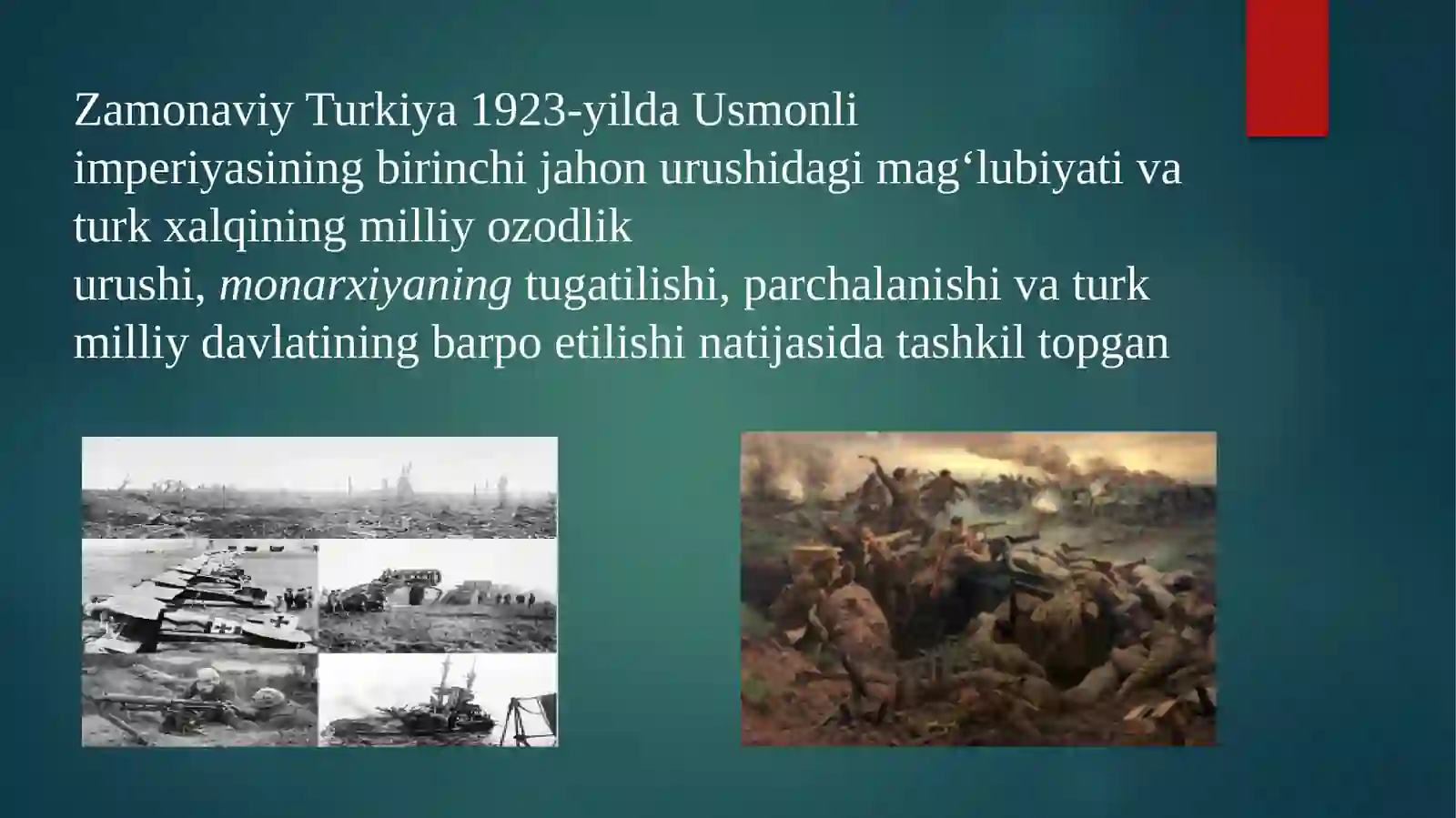 Zamonaviy Turkiya 1923-yilda Usmonli imperiyasining birinchi jahon urushidagi mag‘lubiyati va turk xalqining milliy ozodlik urushi, monarxiyaning tugatilishi, parchalanishi va turk milliy davlatining barpo etilishi natijasida tashkil topgan